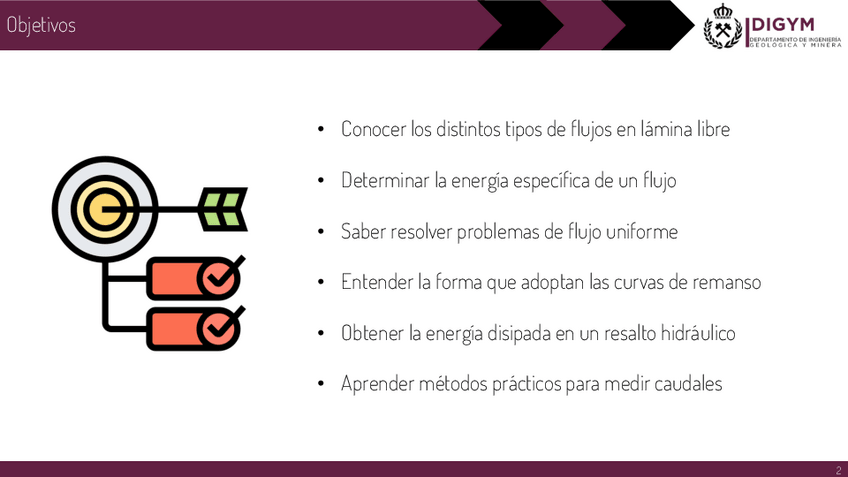 Objetivos

DIGYM
DEPARTAMENTO DE INGENIERÍA GEOLÓGICA Y MINERA

• Conocer los distintos tipos de flujos en lámina libre
• Determinar la energía específica de un flujo
• Saber resolver problemas de flujo uniforme
• Entender la forma que adoptan las curvas de remanso
• Obtener la energía disipada en un resalto hidráulico
• Aprender métodos prácticos para medir caudales

2